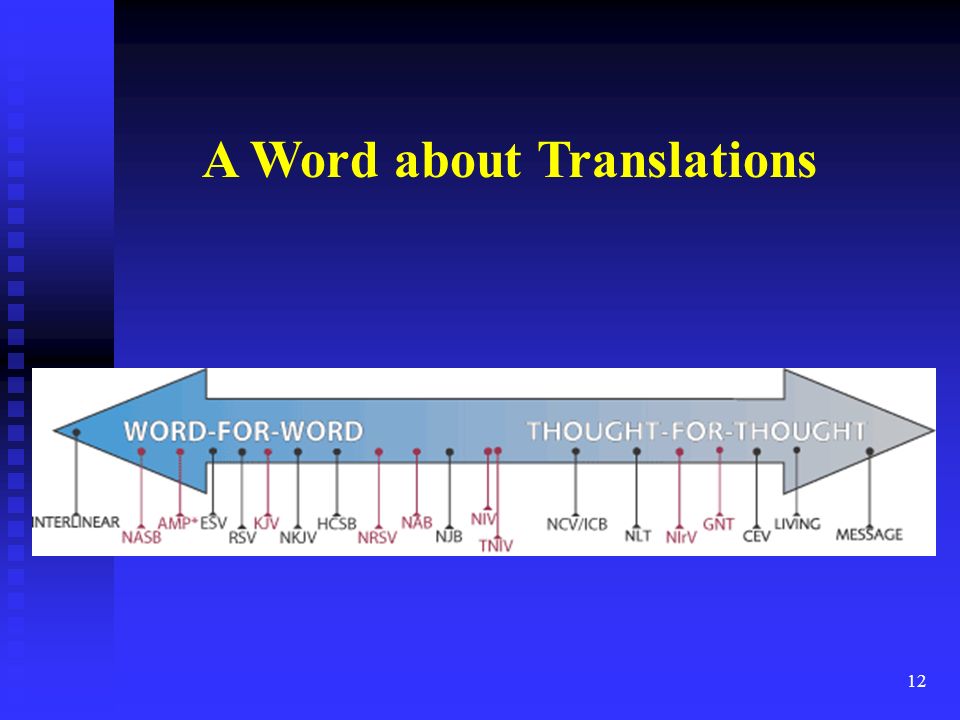 A Word about Translations

WORD-FOR-WORD

THOUGHT-FOR-THOUGHT

INTERLINEAR NASB AMP* ESV RSV KJV NKJV HCSB NRSV NAB NJB NIV TNIV NCV/ICB NLT NIrV GNT CEV LIVING MESSAGE

12